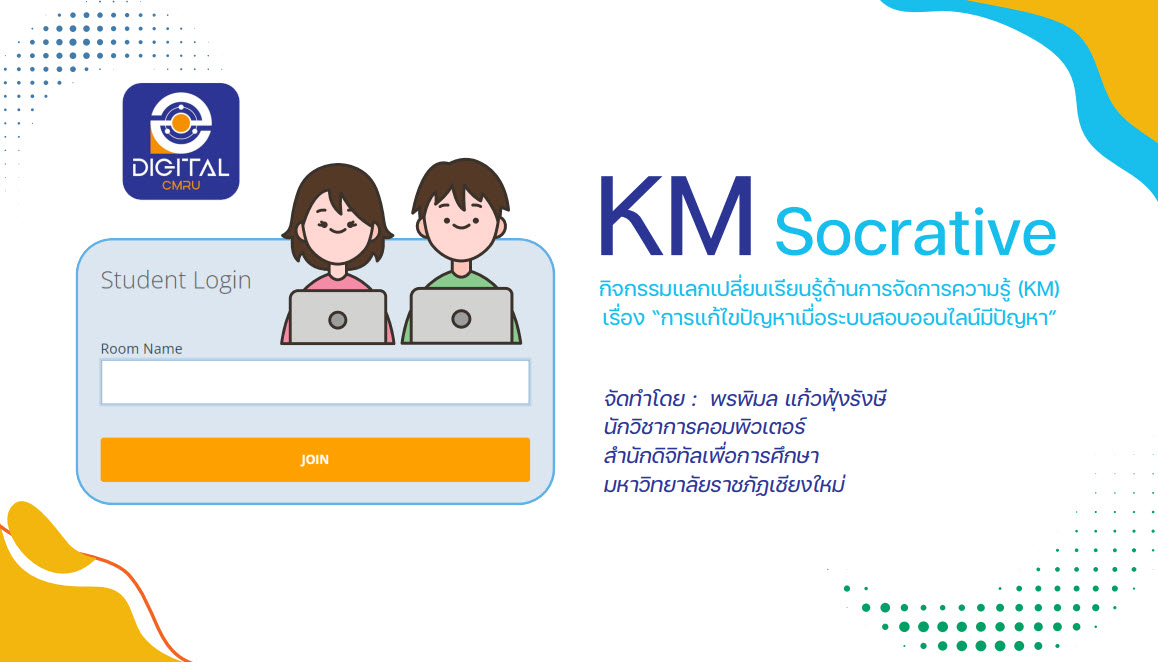 DIGITAL
CMRU

Student Login

Room Name

JOIN

KM Socrative

กิจกรรมแลกเปลี่ยนเรียนรู้ด้านการจัดการความรู้ (KM)
เรื่อง "การแก้ไขปัญหาเมื่อระบบสอบออนไลน์มีปัญหา"

จัดทำโดย : พรพิมล แก้วฟุ้งรังษี
นักวิชาการคอมพิวเตอร์
สำนักดิจิทัลเพื่อการศึกษา
มหาวิทยาลัยราชภัฏเชียงใหม่